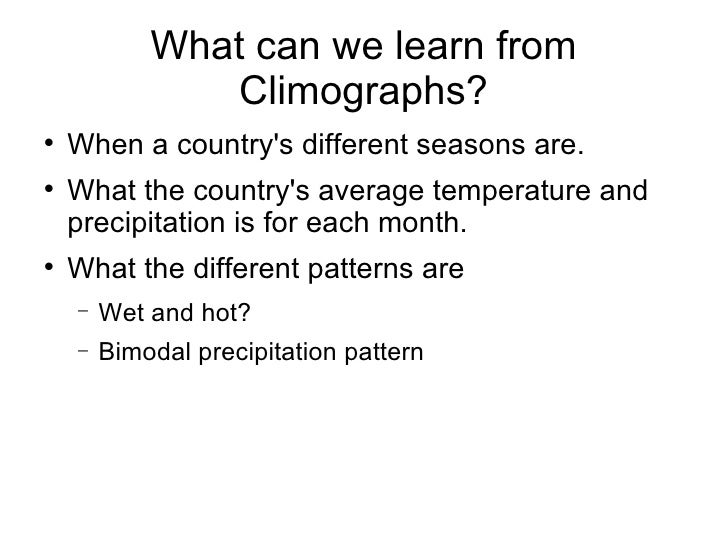 What can we learn from Climographs?

• When a country's different seasons are.

• What the country's average temperature and precipitation is for each month.

• What the different patterns are

– Wet and hot?

– Bimodal precipitation pattern